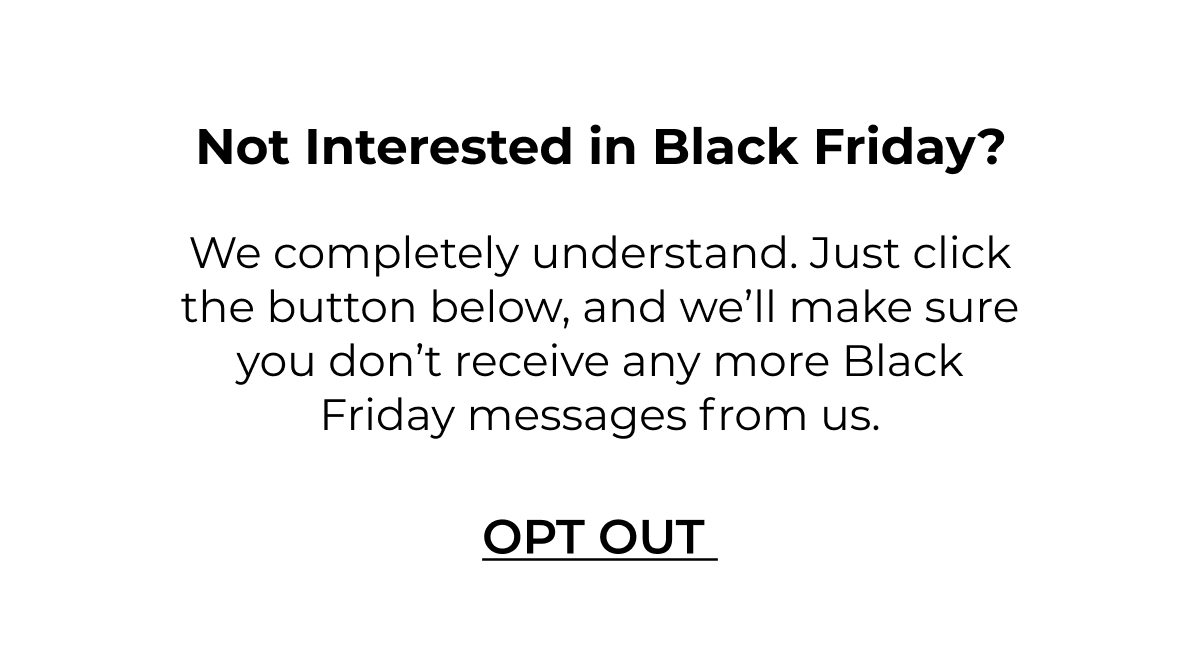 Not Interested in Black Friday?

We completely understand. Just click the button below, and we’ll make sure you don’t receive any more Black Friday messages from us.

OPT OUT